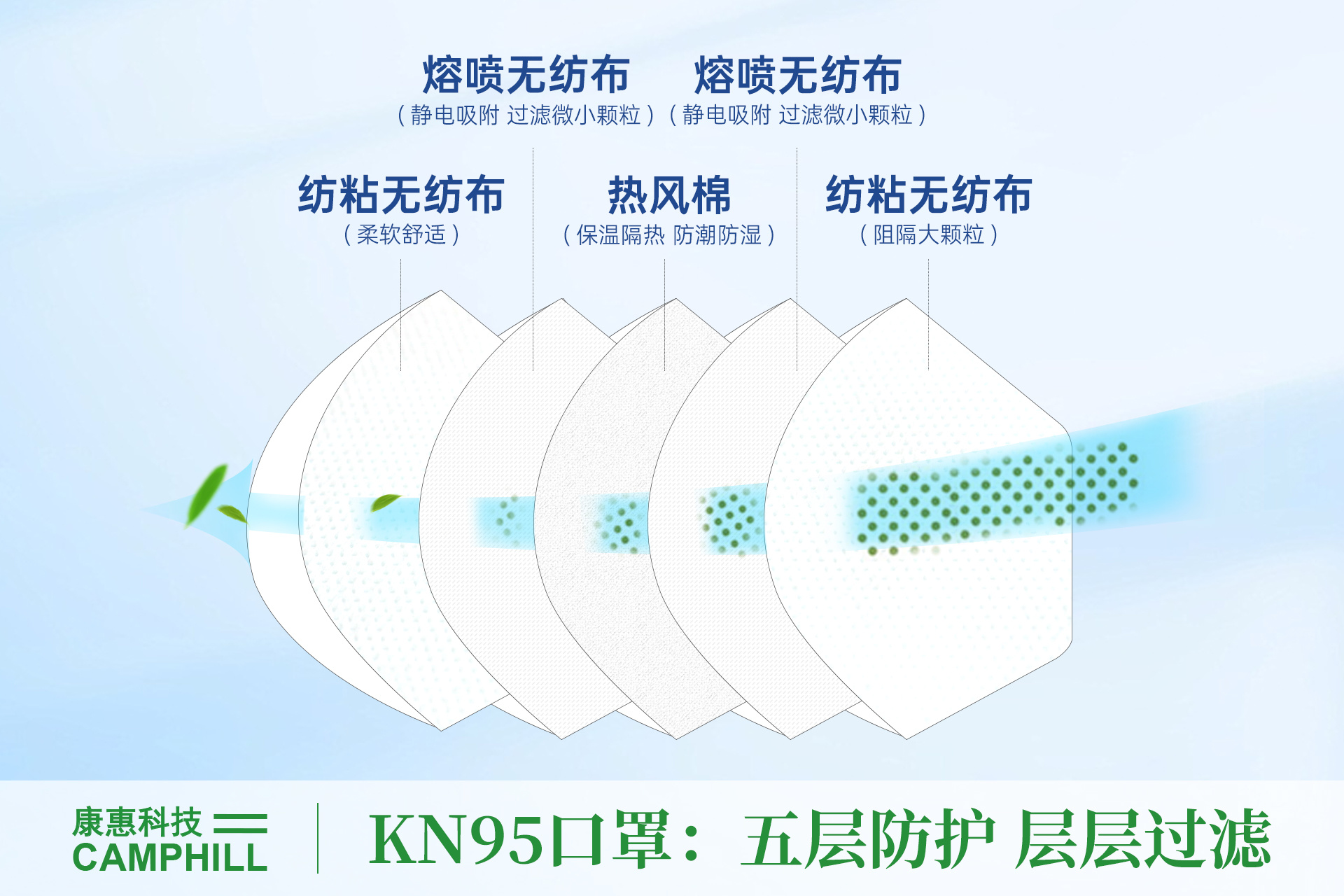 熔喷无纺布
（静电吸附 过滤微小颗粒）

熔喷无纺布
（静电吸附 过滤微小颗粒）

纺粘无纺布
（柔软舒适）

热风棉
（保温隔热 防潮防湿）

纺粘无纺布
（阻隔大颗粒）

康惠科技
CAMPHILL

KN95口罩：五层防护 层层过滤